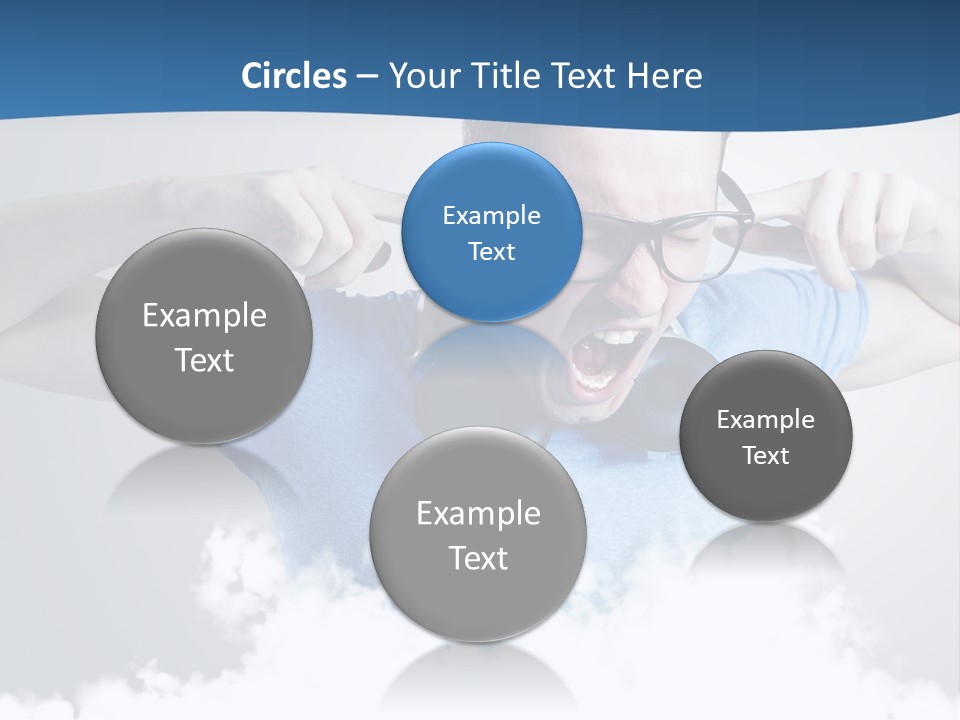 Circles – Your Title Text Here

Example Text

Example Text

Example Text

Example Text